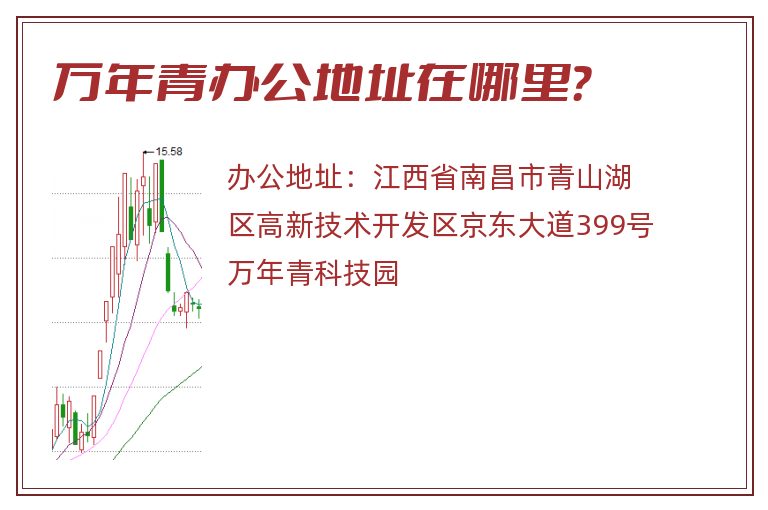 万年青办公地址在哪里?

15.58

办公地址：江西省南昌市青山湖区高新技术开发区京东大道399号万年青科技园